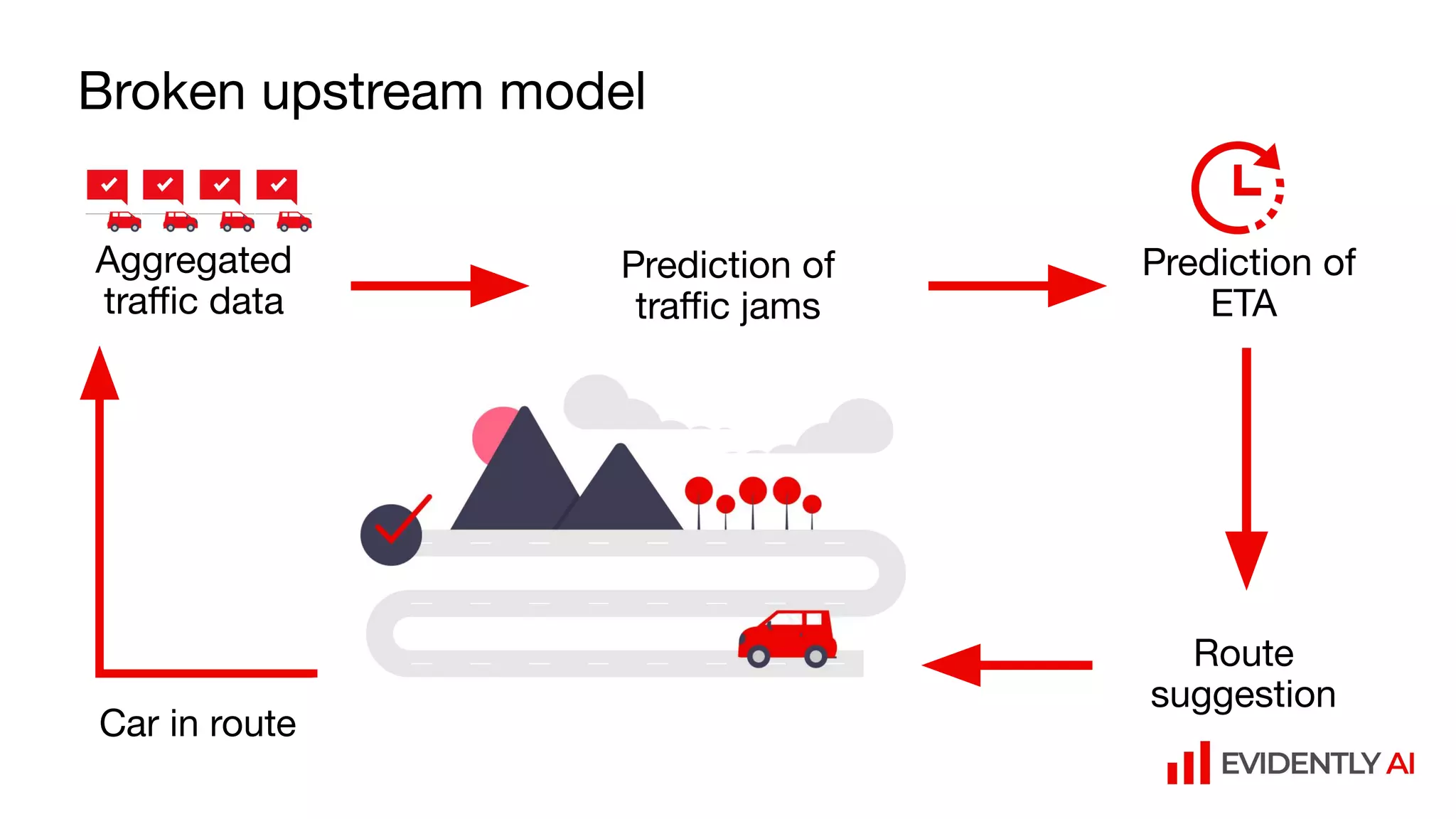 Broken upstream model

Aggregated traffic data

Prediction of traffic jams

Prediction of ETA

Route suggestion

Car in route

EVIDENTLY AI